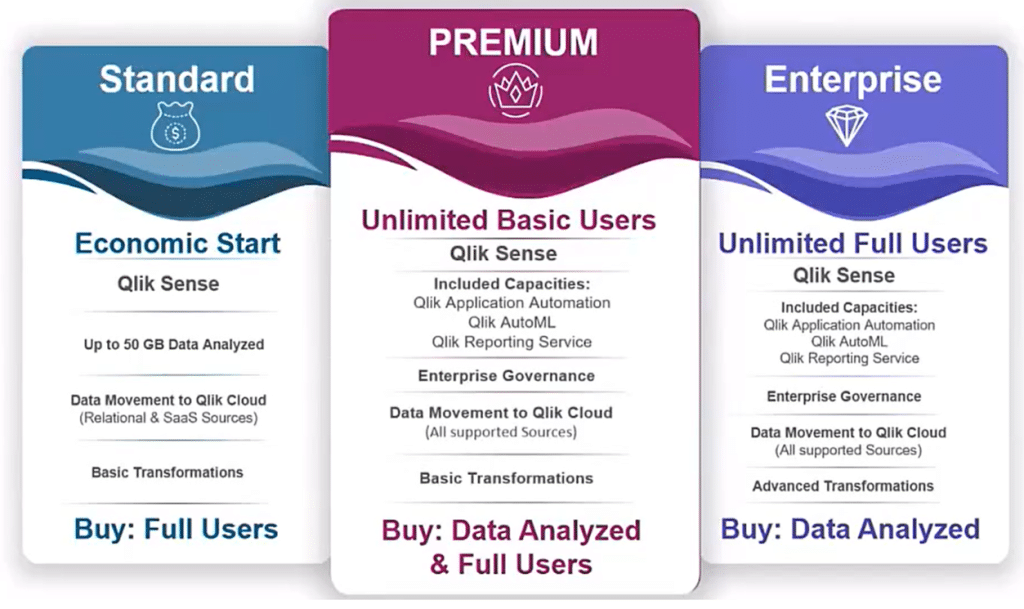 Standard

Economic Start

Qlik Sense

Up to 50 GB Data Analyzed

Data Movement to Qlik Cloud (Relational & SaaS Sources)

Basic Transformations

Buy: Full Users

PREMIUM

Unlimited Basic Users

Qlik Sense

Included Capacities:
Qlik Application Automation
Qlik AutoML
Qlik Reporting Service

Enterprise Governance

Data Movement to Qlik Cloud (All supported Sources)

Basic Transformations

Buy: Data Analyzed & Full Users

Enterprise

Unlimited Full Users

Qlik Sense

Included Capacities:
Qlik Application Automation
Qlik AutoML
Qlik Reporting Service

Enterprise Governance

Data Movement to Qlik Cloud (All supported Sources)

Advanced Transformations

Buy: Data Analyzed